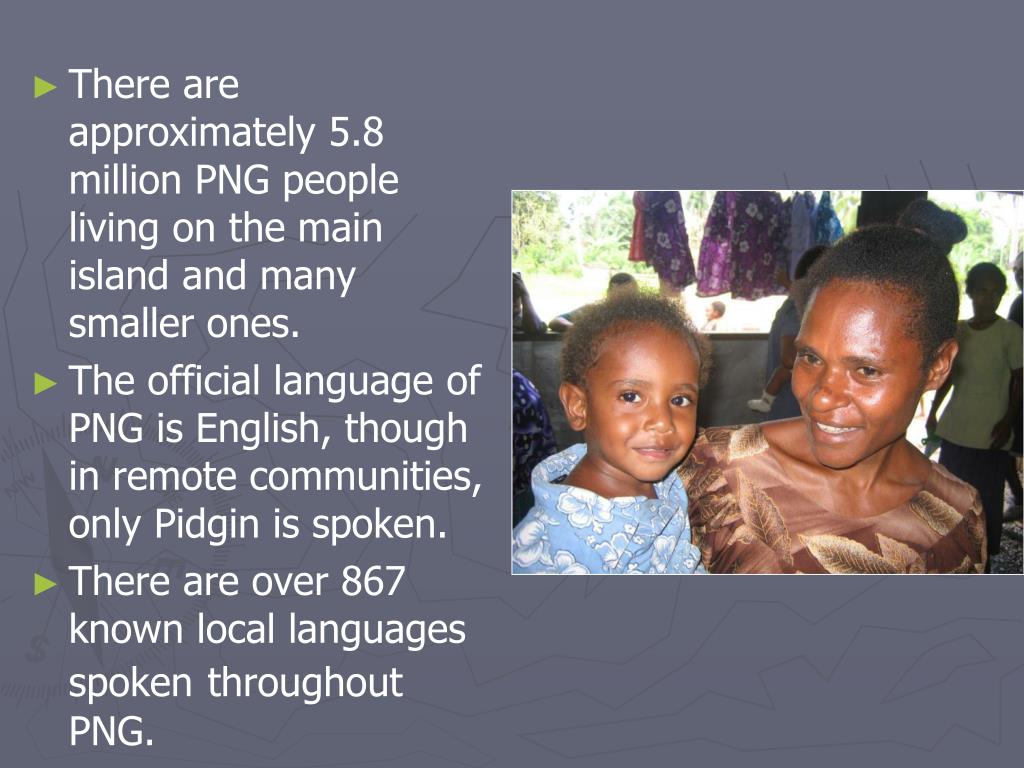 ► There are approximately 5.8 million PNG people living on the main island and many smaller ones.

► The official language of PNG is English, though in remote communities, only Pidgin is spoken.

► There are over 867 known local languages spoken throughout PNG.